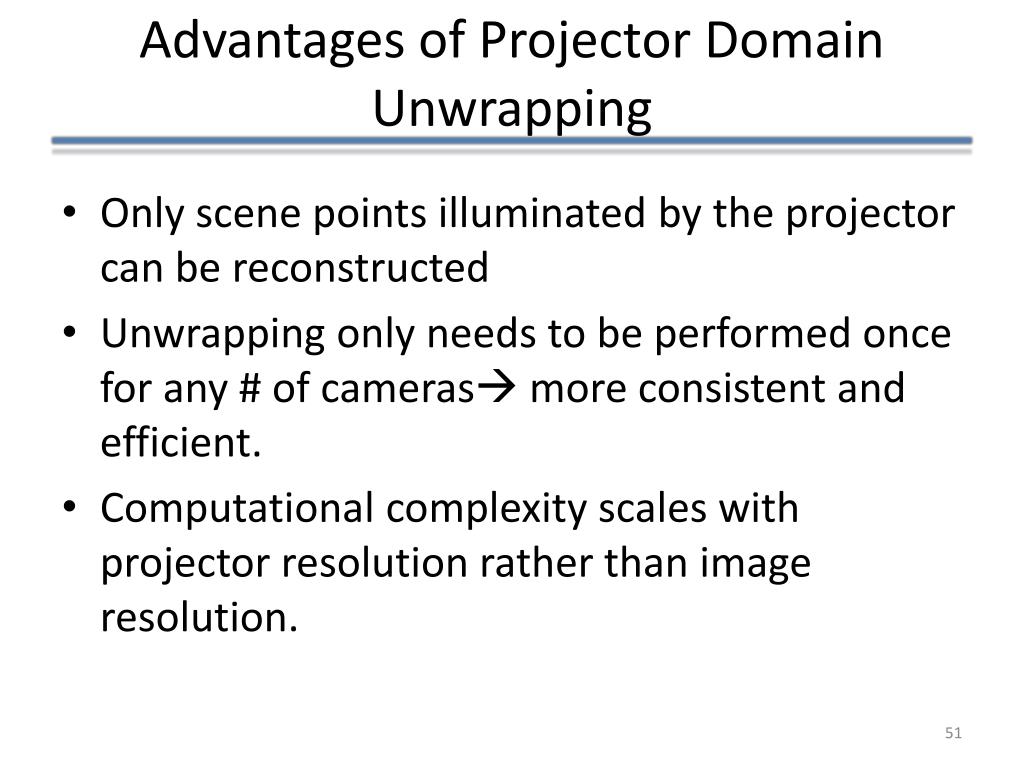 Advantages of Projector Domain Unwrapping

• Only scene points illuminated by the projector can be reconstructed

• Unwrapping only needs to be performed once for any # of cameras→ more consistent and efficient.

• Computational complexity scales with projector resolution rather than image resolution.

51